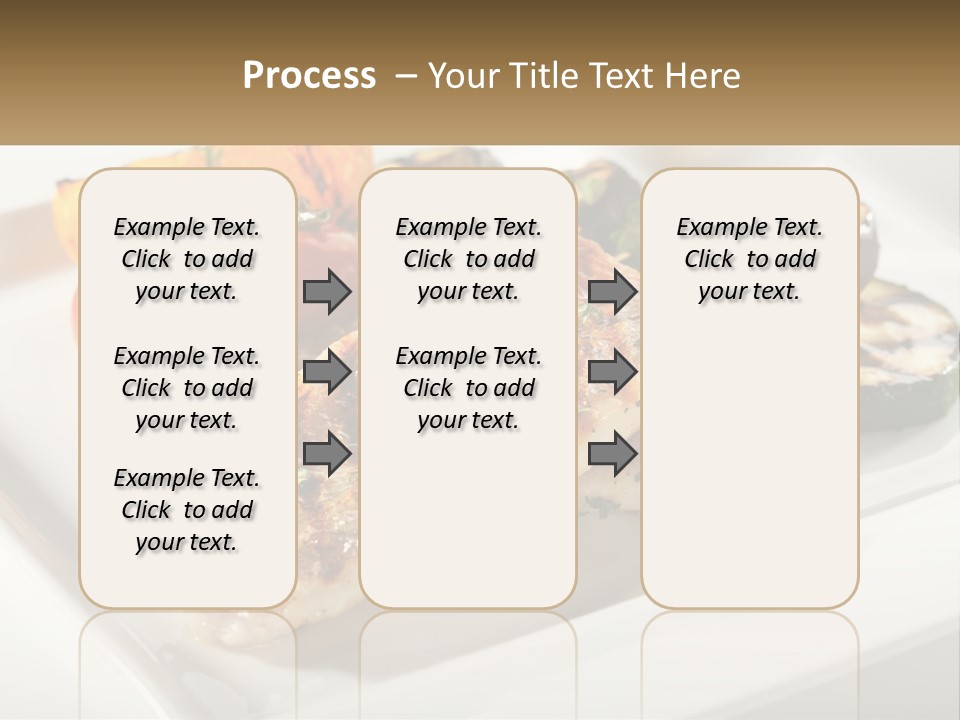 Process – Your Title Text Here

Example Text. Click to add your text.

Example Text. Click to add your text.

Example Text. Click to add your text.

Example Text. Click to add your text.

Example Text. Click to add your text.

Example Text. Click to add your text.